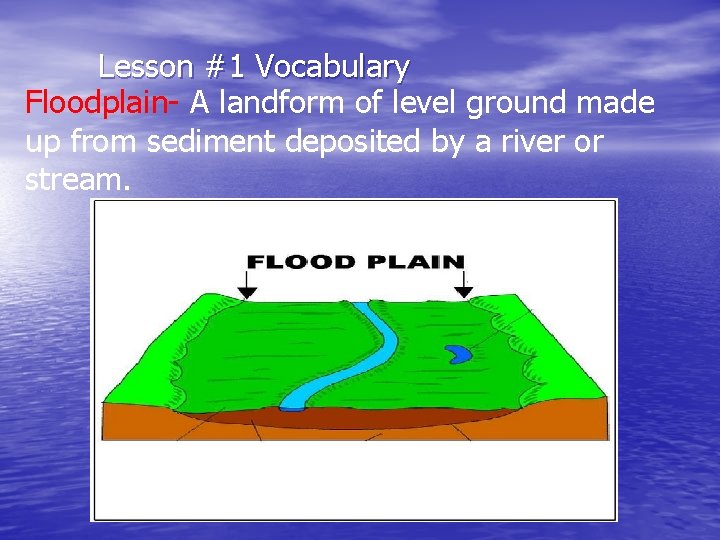 Lesson #1 Vocabulary

Floodplain- A landform of level ground made up from sediment deposited by a river or stream.

FLOOD PLAIN